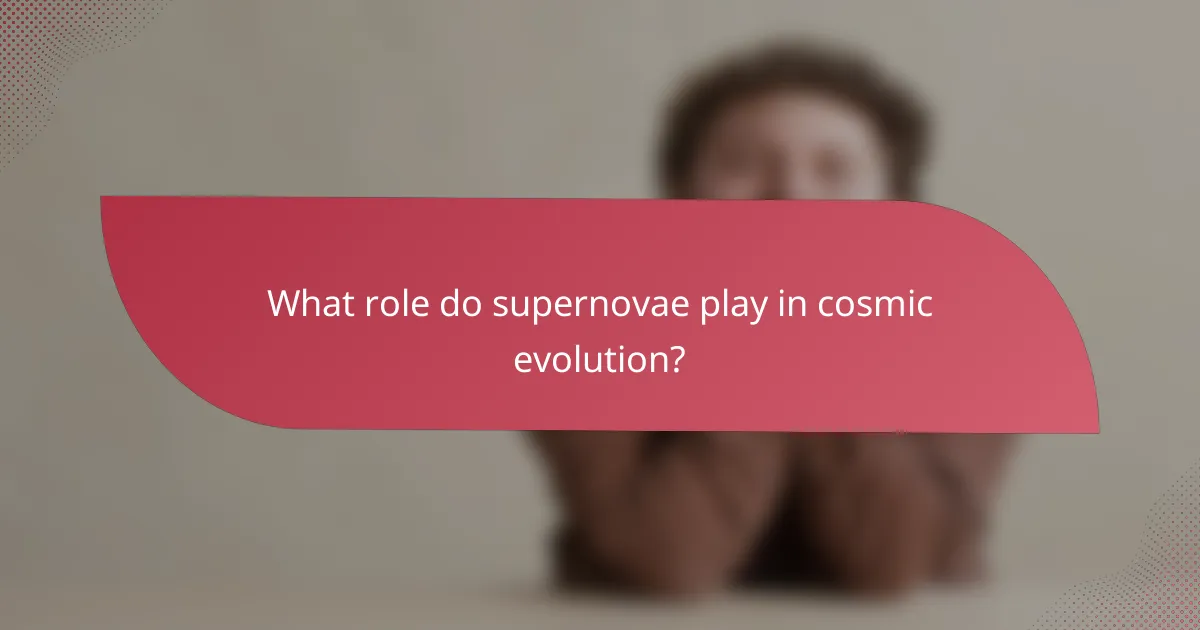 What role do supernovae play in cosmic evolution?